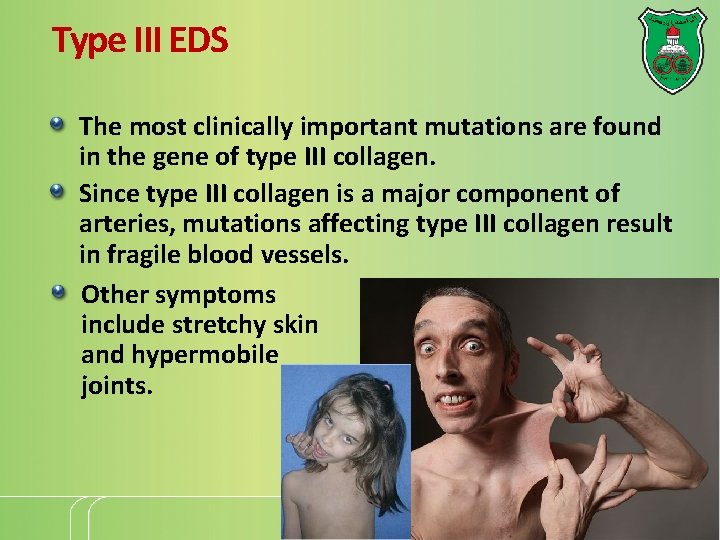 Type III EDS

The most clinically important mutations are found in the gene of type III collagen.

Since type III collagen is a major component of arteries, mutations affecting type III collagen result in fragile blood vessels.

Other symptoms include stretchy skin and hypermobile joints.